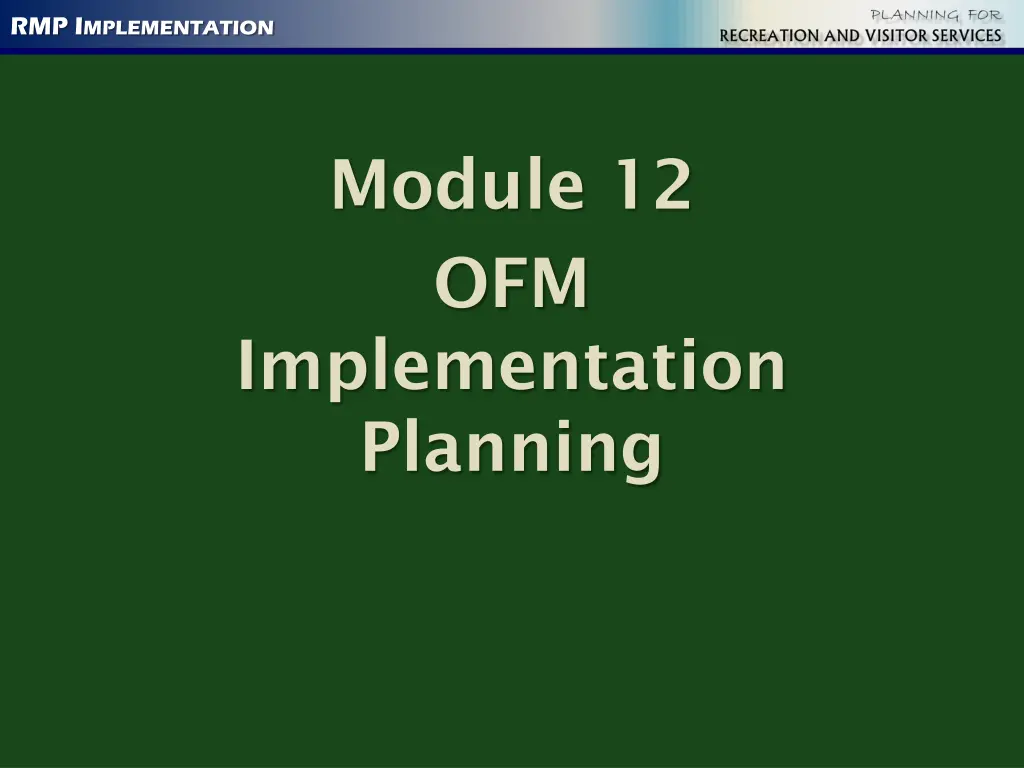 RMP IMPLEMENTATION

PLANNING FOR
RECREATION AND VISITOR SERVICES

Module 12
OFM
Implementation
Planning